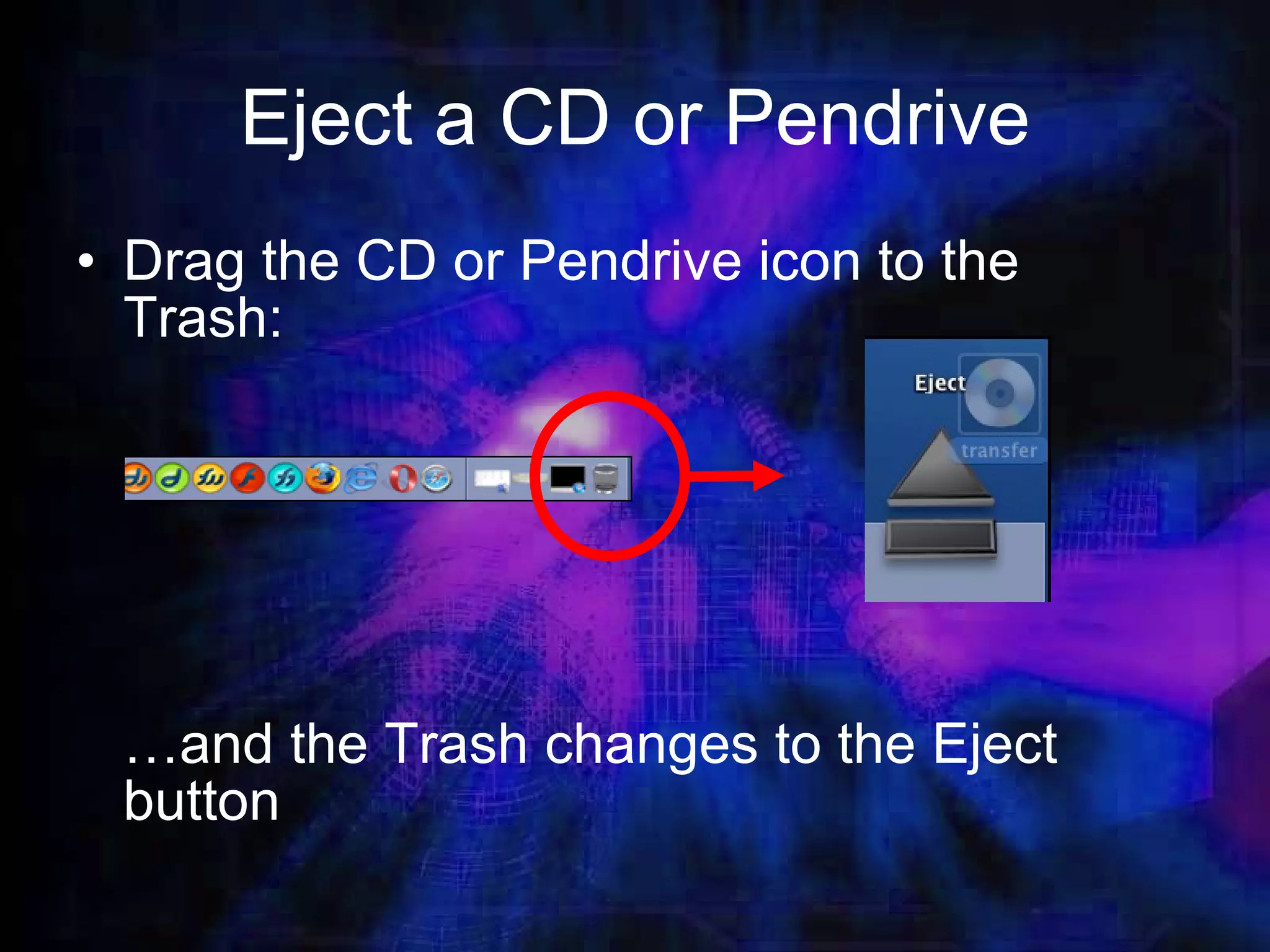 Eject a CD or Pendrive

• Drag the CD or Pendrive icon to the Trash:

Eject

transfer

…and the Trash changes to the Eject button